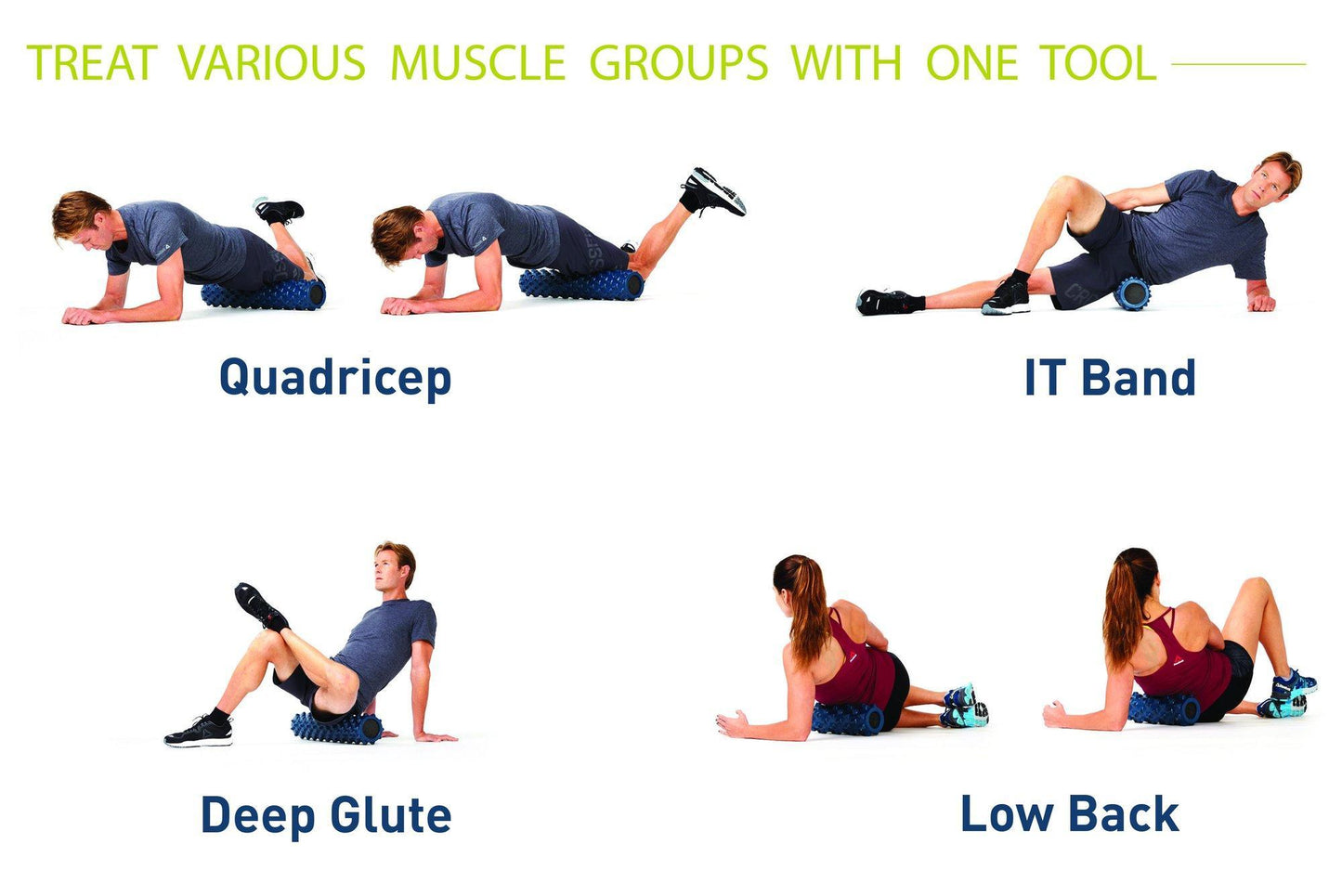 TREAT VARIOUS MUSCLE GROUPS WITH ONE TOOL

Quadricep

IT Band

Deep Glute

Low Back